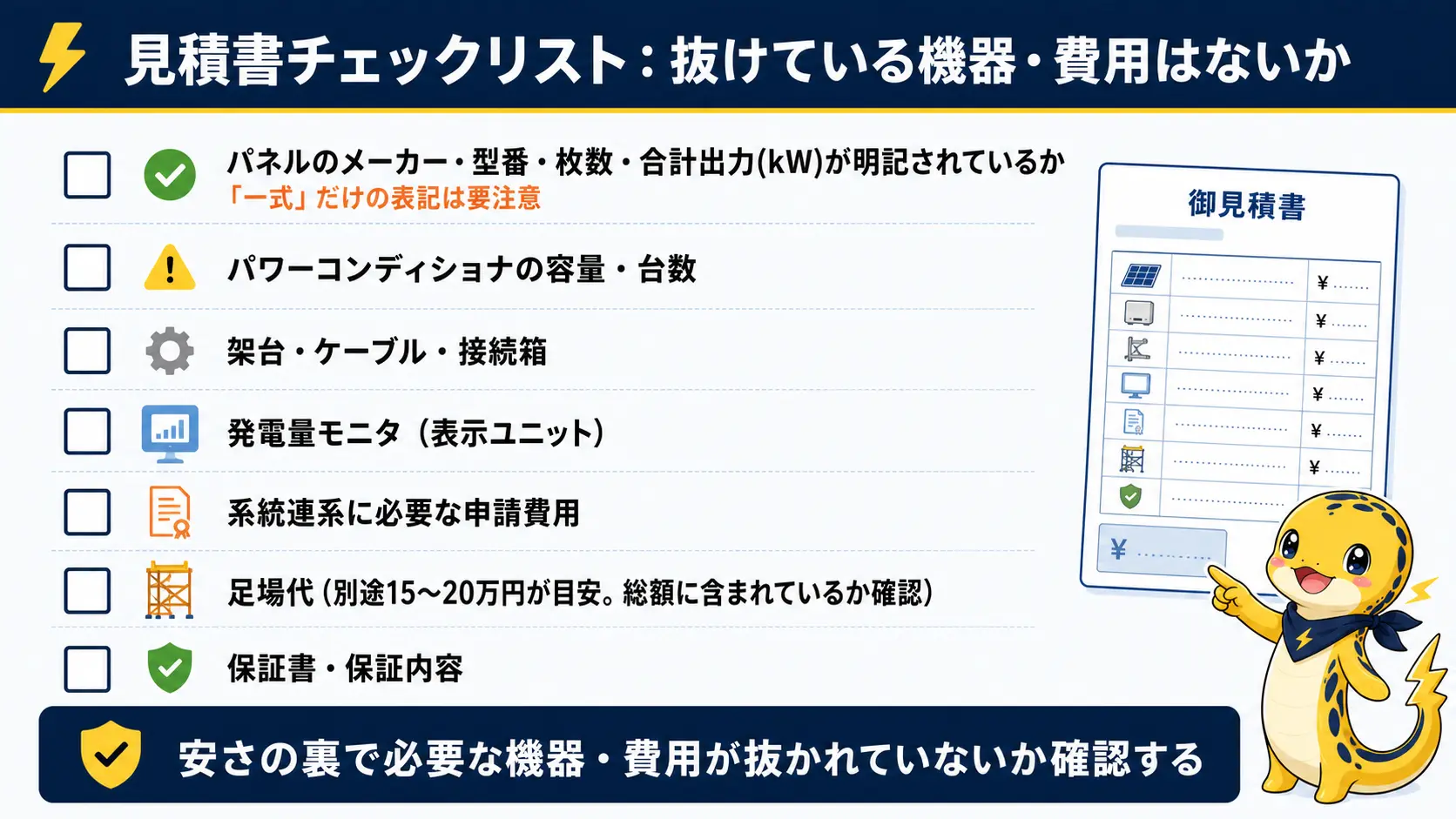 見積書チェックリスト：抜けている機器・費用はないか

☐ パネルのメーカー・型番・枚数・合計出力(kW)が明記されているか
「一式」だけの表記は要注意

☐ パワーコンディショナの容量・台数

☐ 架台・ケーブル・接続箱

☐ 発電量モニタ（表示ユニット）

☐ 系統連系に必要な申請費用

☐ 足場代（別途15〜20万円が目安。総額に含まれているか確認）

☐ 保証書・保証内容

御見積書

¥
¥
¥
¥
¥
¥
¥

安さの裏で必要な機器・費用が抜かれていないか確認する